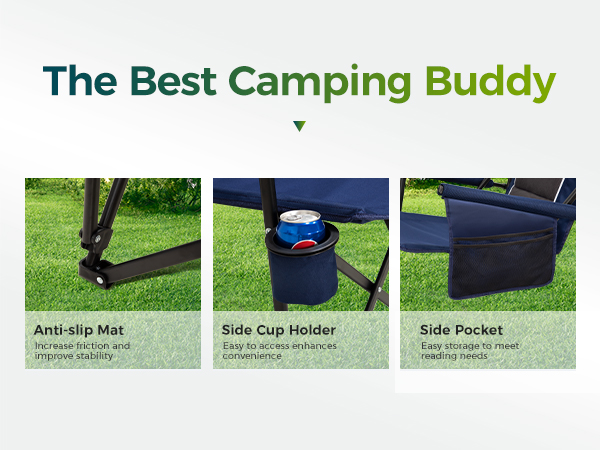 The Best Camping Buddy

Anti-slip Mat
Increase friction and improve stability

Side Cup Holder
Easy to access enhances convenience

Side Pocket
Easy storage to meet reading needs